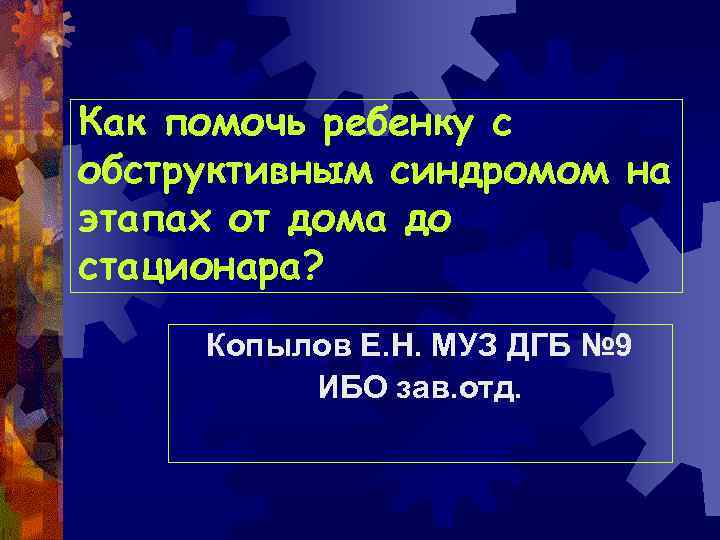 Как помочь ребенку с обструктивным синдромом на этапах от дома до стационара?

Копылов Е.Н. МУЗ ДГБ №9
ИБО зав.отд.